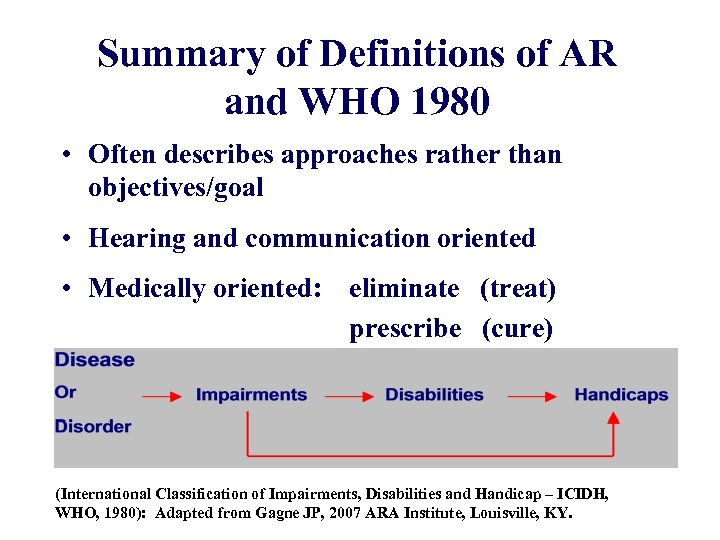 Summary of Definitions of AR and WHO 1980

• Often describes approaches rather than objectives/goal

• Hearing and communication oriented

• Medically oriented: eliminate (treat)
prescribe (cure)

Disease
Or
Disorder

Impairments

Disabilities

Handicaps

(International Classification of Impairments, Disabilities and Handicap – ICIDH, WHO, 1980): Adapted from Gagne JP, 2007 ARA Institute, Louisville, KY.